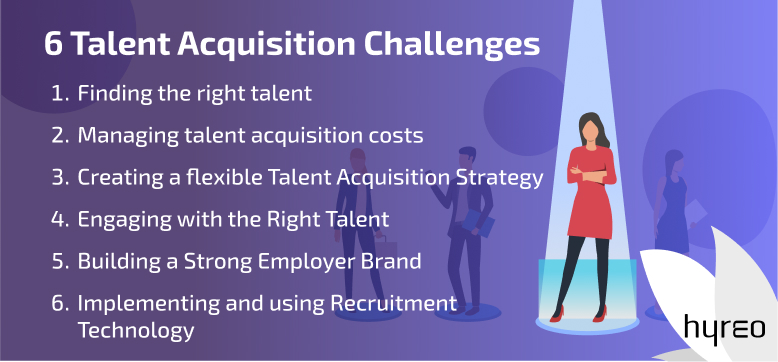 6 Talent Acquisition Challenges

1. Finding the right talent
2. Managing talent acquisition costs
3. Creating a flexible Talent Acquisition Strategy
4. Engaging with the Right Talent
5. Building a Strong Employer Brand
6. Implementing and using Recruitment Technology

hyreo